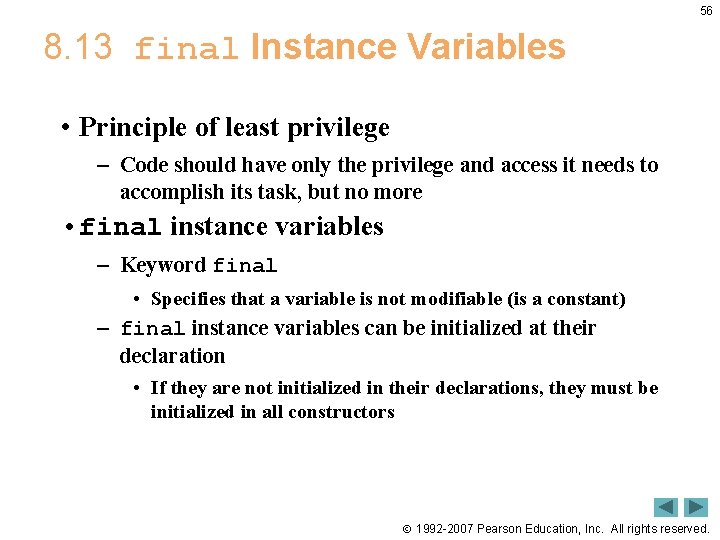 56

8.13 final Instance Variables

• Principle of least privilege

– Code should have only the privilege and access it needs to accomplish its task, but no more

• final instance variables

– Keyword final

• Specifies that a variable is not modifiable (is a constant)

– final instance variables can be initialized at their declaration

• If they are not initialized in their declarations, they must be initialized in all constructors

© 1992-2007 Pearson Education, Inc. All rights reserved.